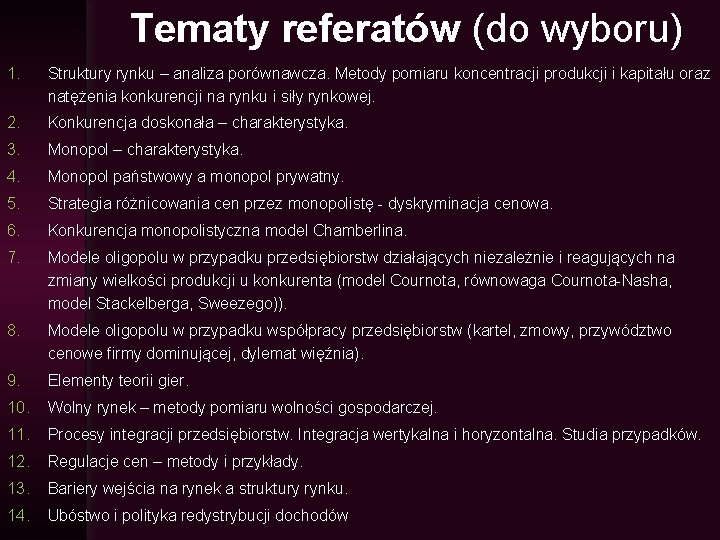 Tematy referatów (do wyboru)

1. Struktury rynku – analiza porównawcza. Metody pomiaru koncentracji produkcji i kapitału oraz natężenia konkurencji na rynku i siły rynkowej.
2. Konkurencja doskonała – charakterystyka.
3. Monopol – charakterystyka.
4. Monopol państwowy a monopol prywatny.
5. Strategia różnicowania cen przez monopolistę - dyskryminacja cenowa.
6. Konkurencja monopolistyczna model Chamberlina.
7. Modele oligopolu w przypadku przedsiębiorstw działających niezależnie i reagujących na zmiany wielkości produkcji u konkurenta (model Cournota, równowaga Cournota-Nasha, model Stackelberga, Sweezego)).
8. Modele oligopolu w przypadku współpracy przedsiębiorstw (kartel, zmowy, przywództwo cenowe firmy dominującej, dylemat więźnia).
9. Elementy teorii gier.
10. Wolny rynek – metody pomiaru wolności gospodarczej.
11. Procesy integracji przedsiębiorstw. Integracja wertykalna i horyzontalna. Studia przypadków.
12. Regulacje cen – metody i przykłady.
13. Bariery wejścia na rynek a struktury rynku.
14. Ubóstwo i polityka redystrybucji dochodów